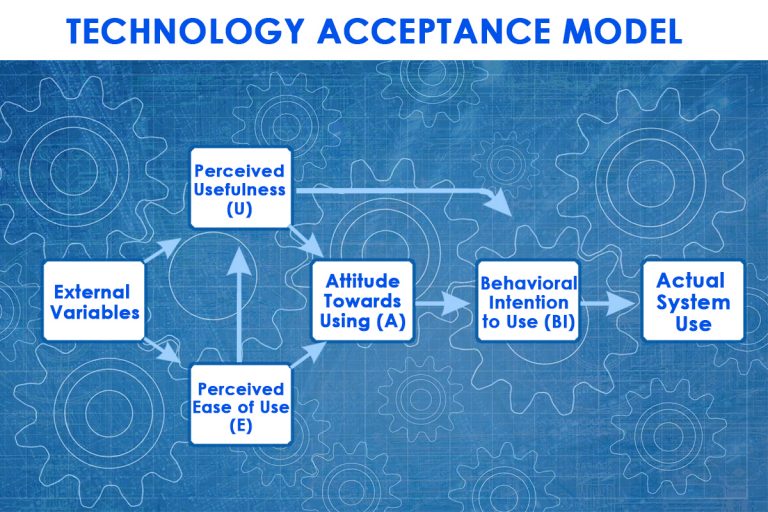 TECHNOLOGY ACCEPTANCE MODEL

External Variables

Perceived Usefulness (U)

Perceived Ease of Use (E)

Attitude Towards Using (A)

Behavioral Intention to Use (BI)

Actual System Use